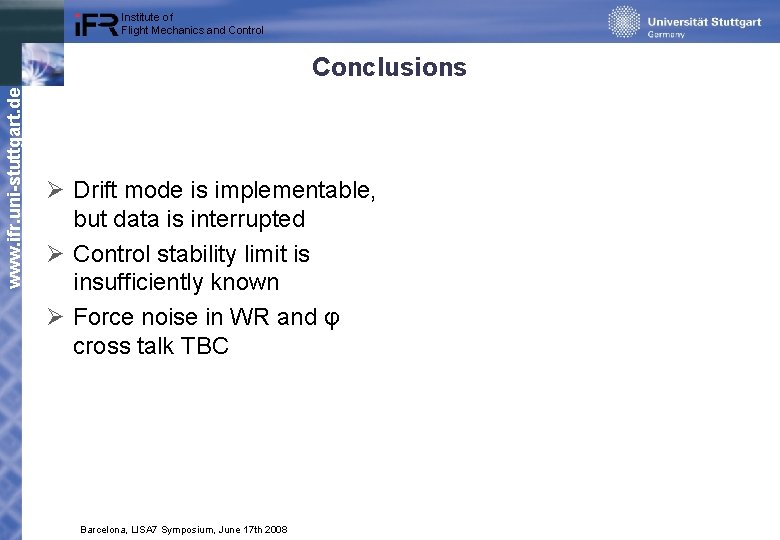 iFR Institute of Flight Mechanics and Control

Universität Stuttgart
Germany

www.ifr.uni-stuttgart.de

Conclusions

➢ Drift mode is implementable, but data is interrupted
➢ Control stability limit is insufficiently known
➢ Force noise in WR and φ cross talk TBC

Barcelona, LISA7 Symposium, June 17th 2008